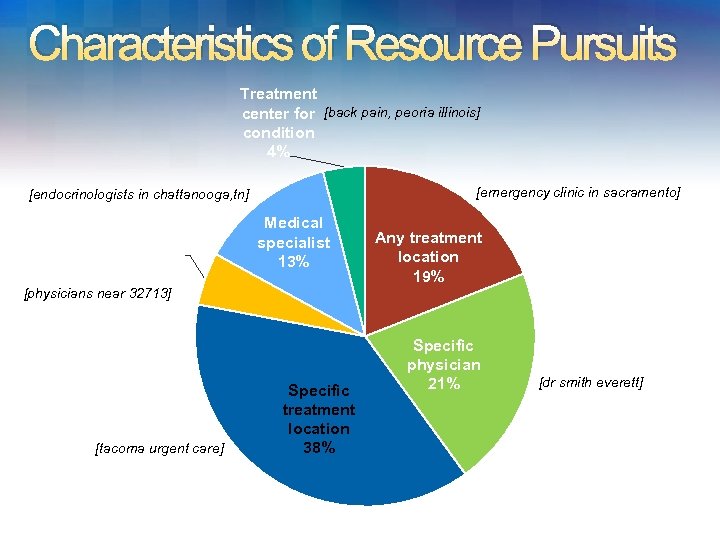 Characteristics of Resource Pursuits

Treatment center for condition 4%

[back pain, peoria illinois]

[endocrinologists in chattanooga,tn]

[emergency clinic in sacramento]

Medical specialist 13%

Any treatment location 19%

[physicians near 32713]

Specific physician 21%

[dr smith everett]

Specific treatment location 38%

[tacoma urgent care]